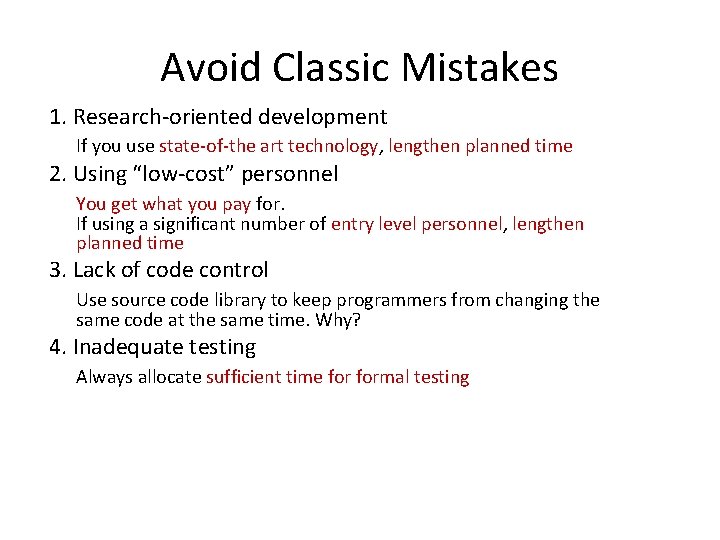 Avoid Classic Mistakes

1. Research-oriented development

If you use state-of-the art technology, lengthen planned time

2. Using “low-cost” personnel

You get what you pay for.
If using a significant number of entry level personnel, lengthen planned time

3. Lack of code control

Use source code library to keep programmers from changing the same code at the same time. Why?

4. Inadequate testing

Always allocate sufficient time for formal testing